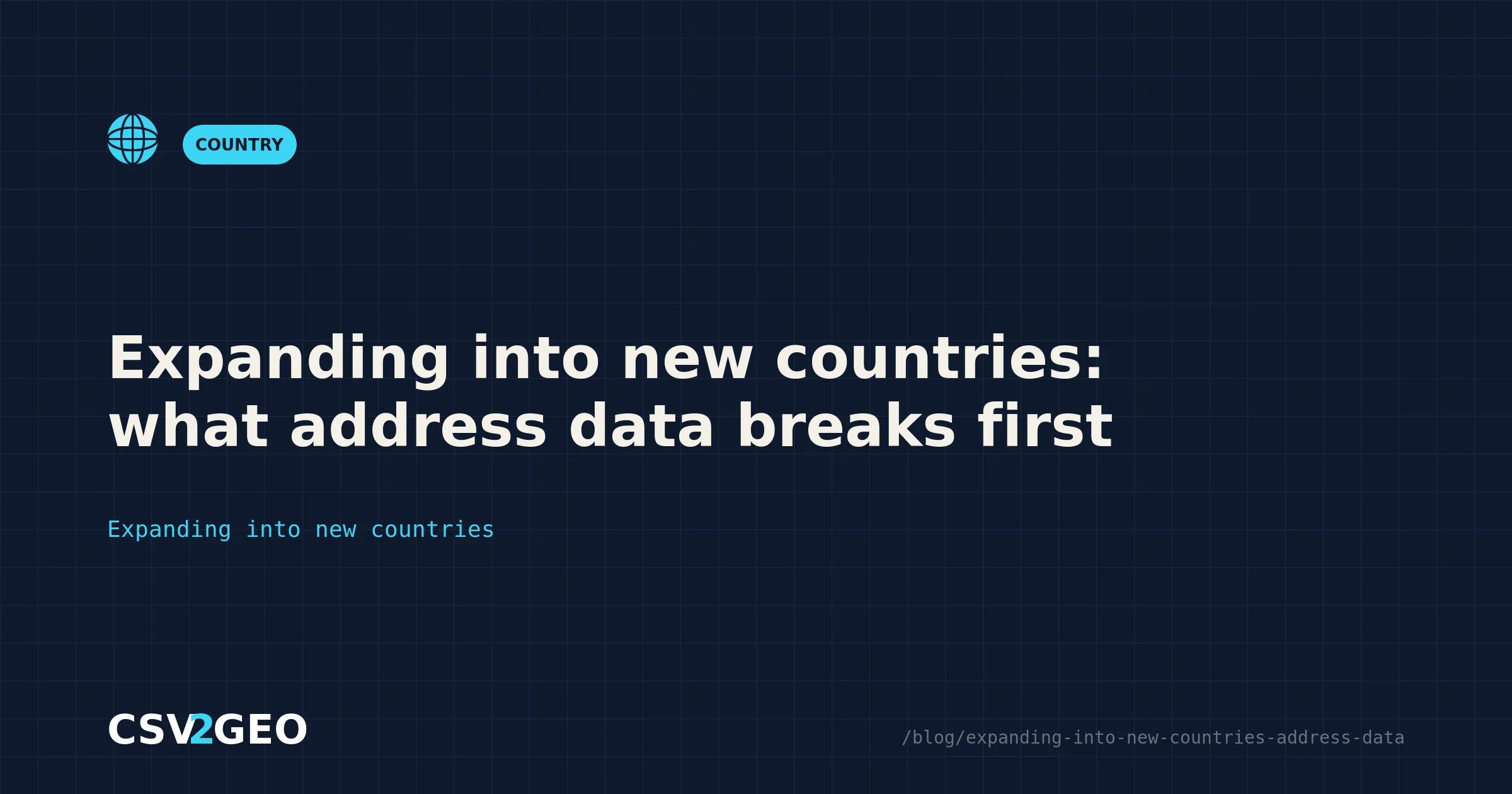 COUNTRY

Expanding into new countries: what address data breaks first

Expanding into new countries

CSV2GEO

/blog/expanding-into-new-countries-address-data